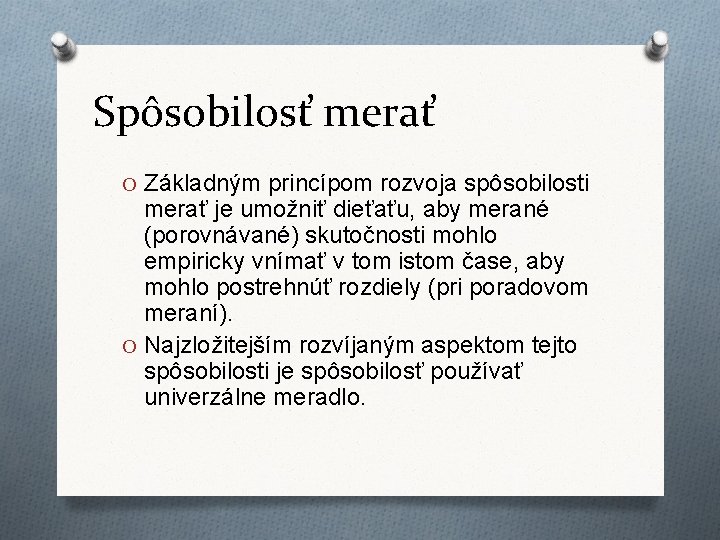 Spôsobilosť merať

O Základným princípom rozvoja spôsobilosti merať je umožniť dieťaťu, aby merané (porovnávané) skutočnosti mohlo empiricky vnímať v tom istom čase, aby mohlo postrehnúť rozdiely (pri poradovom meraní).

O Najzložitejším rozvíjaným aspektom tejto spôsobilosti je spôsobilosť používať univerzálne meradlo.